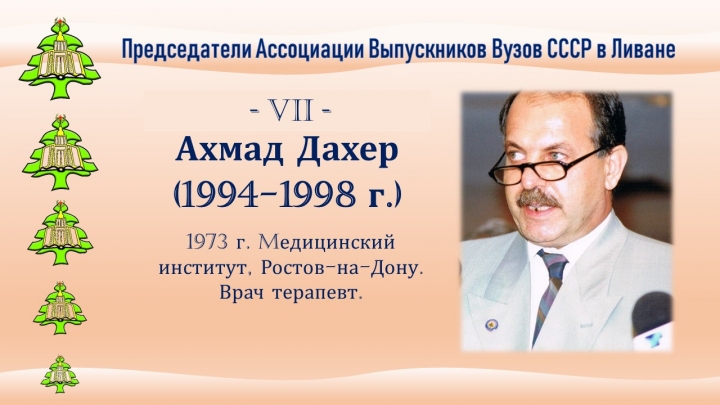 Председатели Ассоциации Выпускников Вузов СССР в Ливане

- VII -

Ахмад Дахер
(1994-1998 г.)

1973 г. Медицинский институт, Ростов-на-Дону. Врач терапевт.